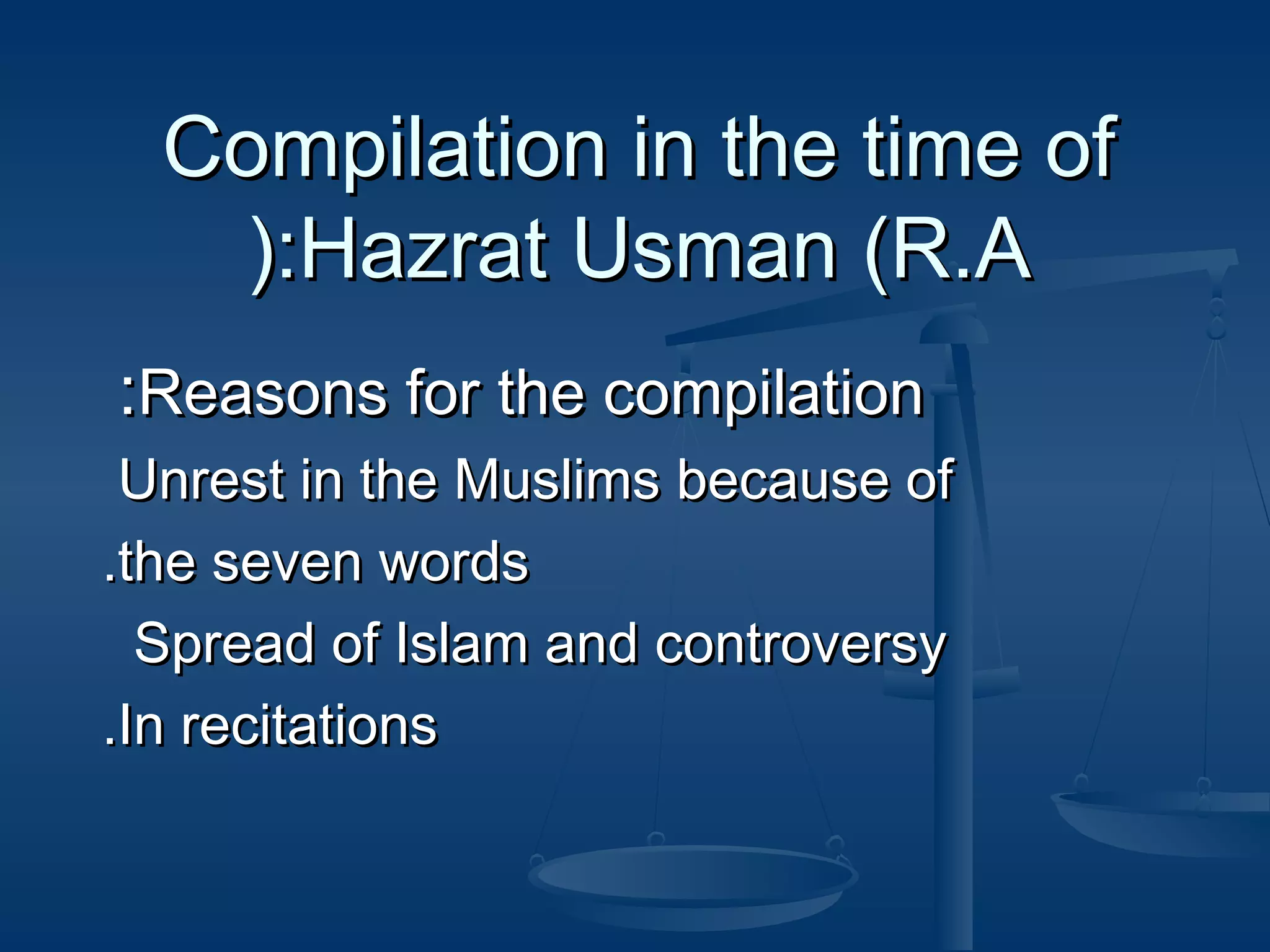 Compilation in the time of ):Hazrat Usman (R.A

:Reasons for the compilation

Unrest in the Muslims because of .the seven words

Spread of Islam and controversy .In recitations